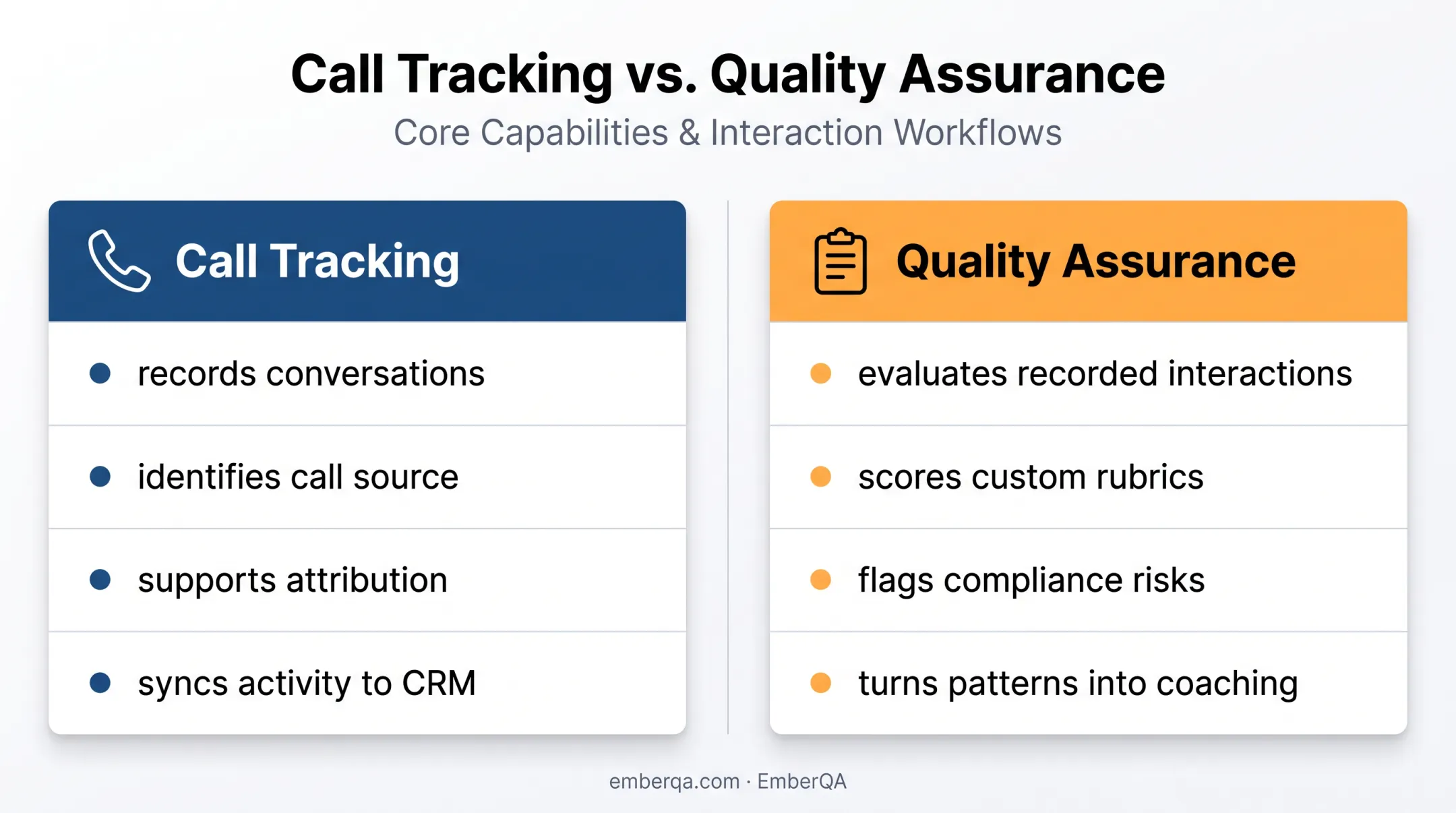 Call Tracking vs. Quality Assurance

Core Capabilities & Interaction Workflows

Call Tracking

- records conversations
- identifies call source
- supports attribution
- syncs activity to CRM

Quality Assurance

- evaluates recorded interactions
- scores custom rubrics
- flags compliance risks
- turns patterns into coaching

emberqa.com · EmberQA